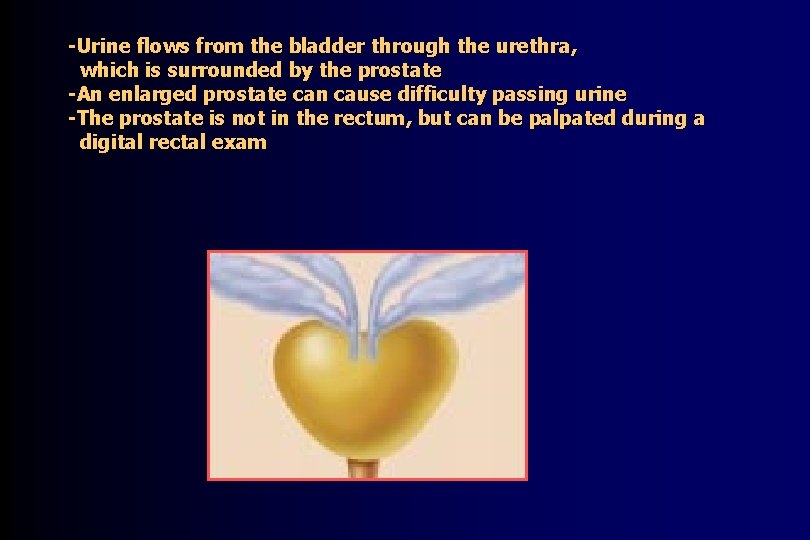 -Urine flows from the bladder through the urethra, which is surrounded by the prostate
-An enlarged prostate can cause difficulty passing urine
-The prostate is not in the rectum, but can be palpated during a digital rectal exam